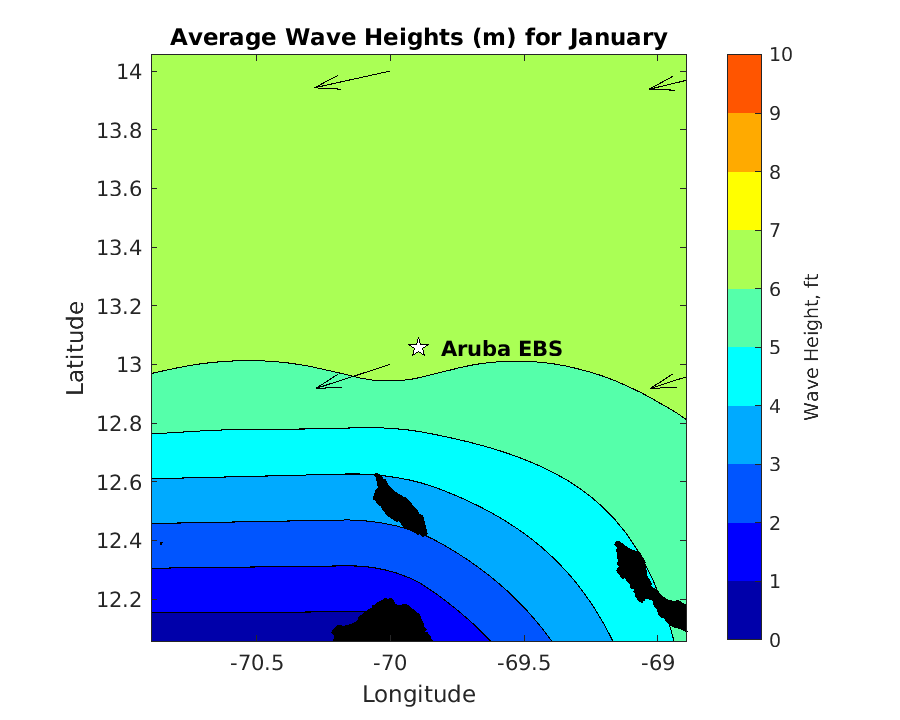 Average Wave Heights (m) for January

14
13.8
13.6
13.4
13.2
13
12.8
12.6
12.4
12.2

Latitude

Aruba EBS

-70.5
-70
-69.5
-69

Longitude

10
9
8
7
6
5
4
3
2
1
0

Wave Height, ft